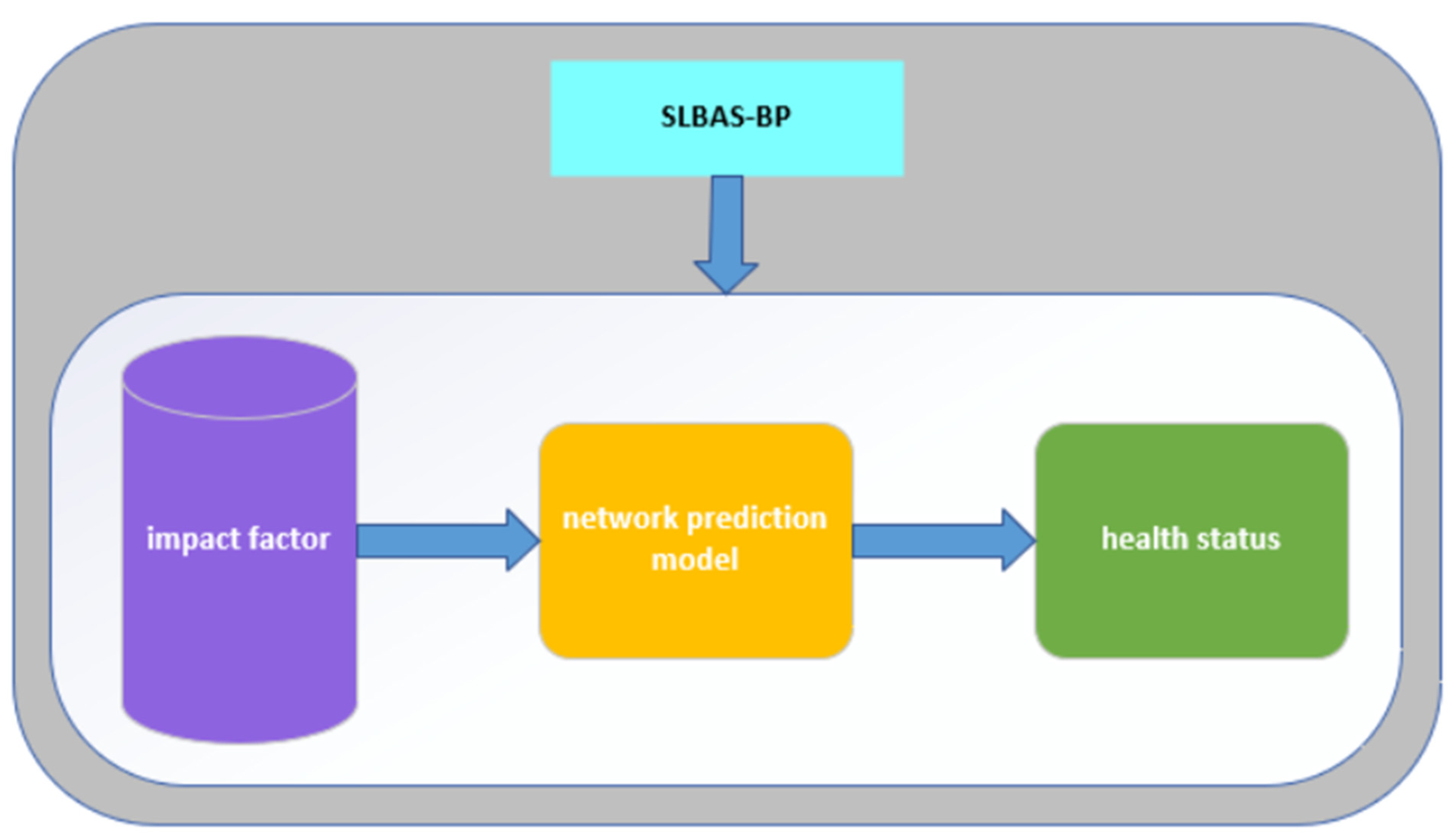 SLBAS-BP

impact factor

network prediction model

health status